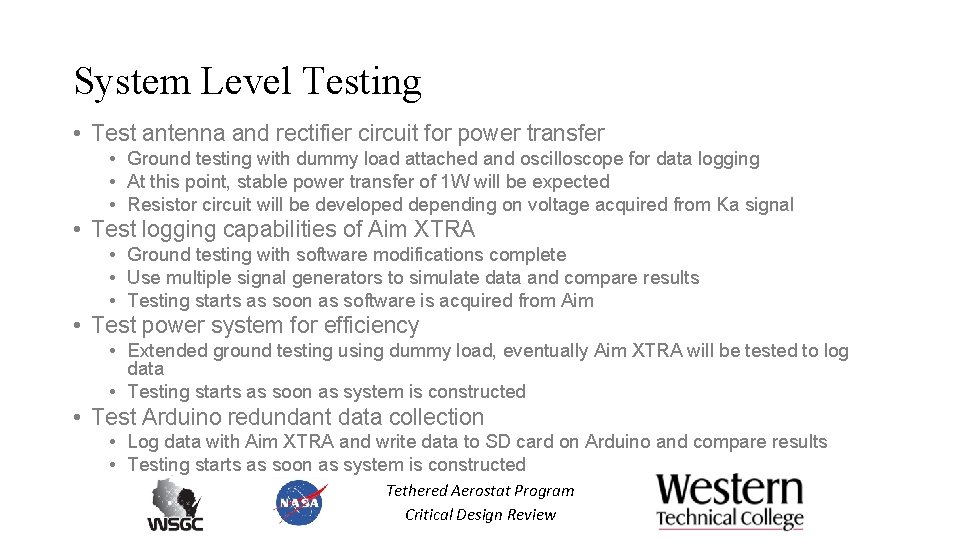 System Level Testing

• Test antenna and rectifier circuit for power transfer
  • Ground testing with dummy load attached and oscilloscope for data logging
  • At this point, stable power transfer of 1W will be expected
  • Resistor circuit will be developed depending on voltage acquired from Ka signal
• Test logging capabilities of Aim XTRA
  • Ground testing with software modifications complete
  • Use multiple signal generators to simulate data and compare results
  • Testing starts as soon as software is acquired from Aim
• Test power system for efficiency
  • Extended ground testing using dummy load, eventually Aim XTRA will be tested to log data
  • Testing starts as soon as system is constructed
• Test Arduino redundant data collection
  • Log data with Aim XTRA and write data to SD card on Arduino and compare results
  • Testing starts as soon as system is constructed

WSGC

NASA

Tethered Aerostat Program
Critical Design Review

Western
Technical College